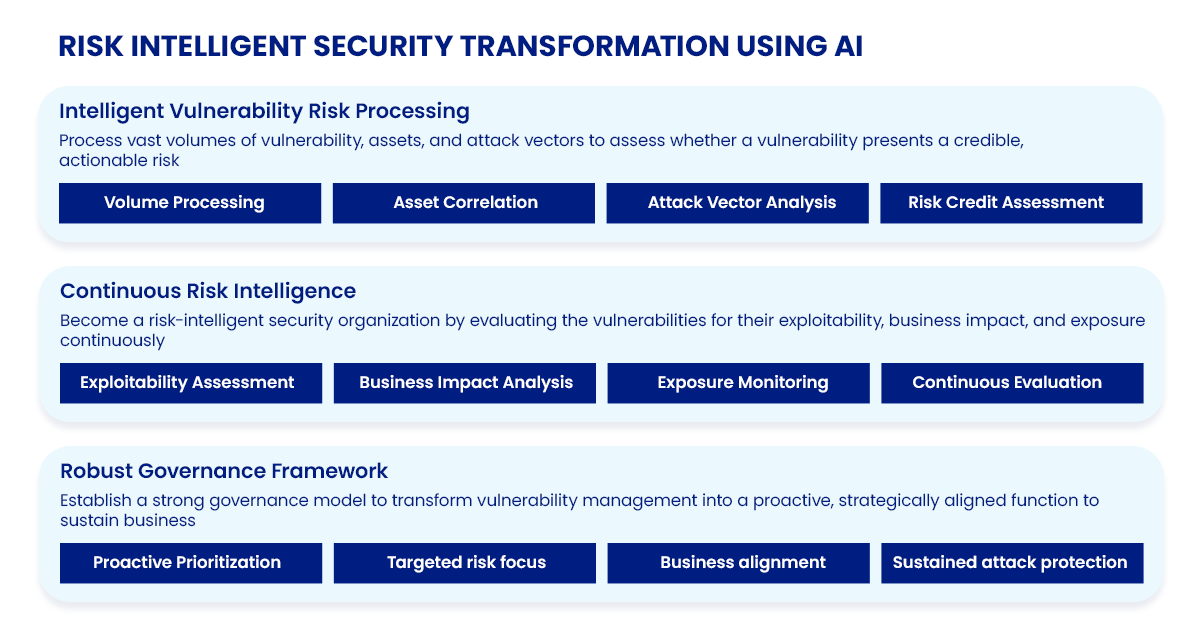 RISK INTELLIGENT SECURITY TRANSFORMATION USING AI

Intelligent Vulnerability Risk Processing

Process vast volumes of vulnerability, assets, and attack vectors to assess whether a vulnerability presents a credible, actionable risk

Volume Processing

Asset Correlation

Attack Vector Analysis

Risk Credit Assessment

Continuous Risk Intelligence

Become a risk-intelligent security organization by evaluating the vulnerabilities for their exploitability, business impact, and exposure continuously

Exploitability Assessment

Business Impact Analysis

Exposure Monitoring

Continuous Evaluation

Robust Governance Framework

Establish a strong governance model to transform vulnerability management into a proactive, strategically aligned function to sustain business

Proactive Prioritization

Targeted risk focus

Business alignment

Sustained attack protection